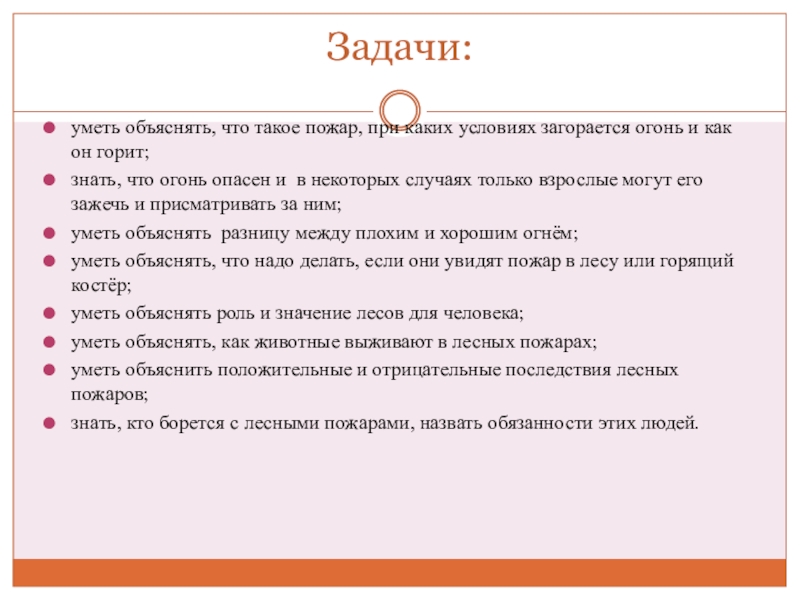 Задачи:

уметь объяснять, что такое пожар, при каких условиях загорается огонь и как он горит;

знать, что огонь опасен и в некоторых случаях только взрослые могут его зажечь и присматривать за ним;

уметь объяснять разницу между плохим и хорошим огнём;

уметь объяснять, что надо делать, если они увидят пожар в лесу или горящий костёр;

уметь объяснять роль и значение лесов для человека;

уметь объяснять, как животные выживают в лесных пожарах;

уметь объяснить положительные и отрицательные последствия лесных пожаров;

знать, кто борется с лесными пожарами, назвать обязанности этих людей.